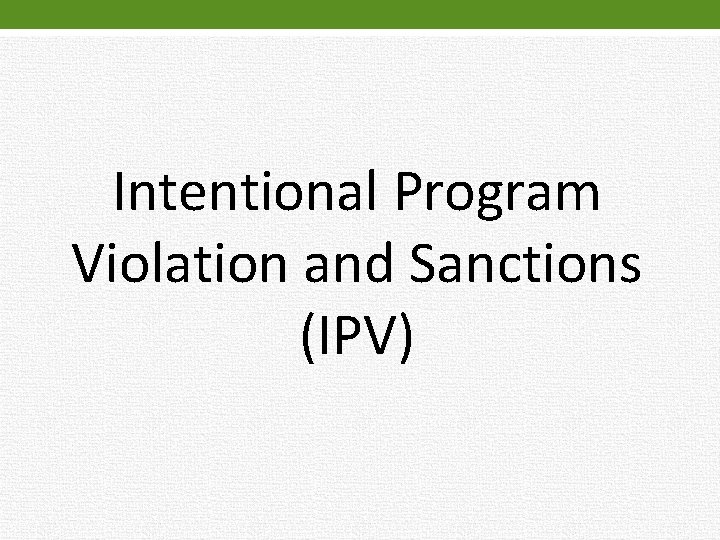 Intentional Program Violation and Sanctions (IPV)